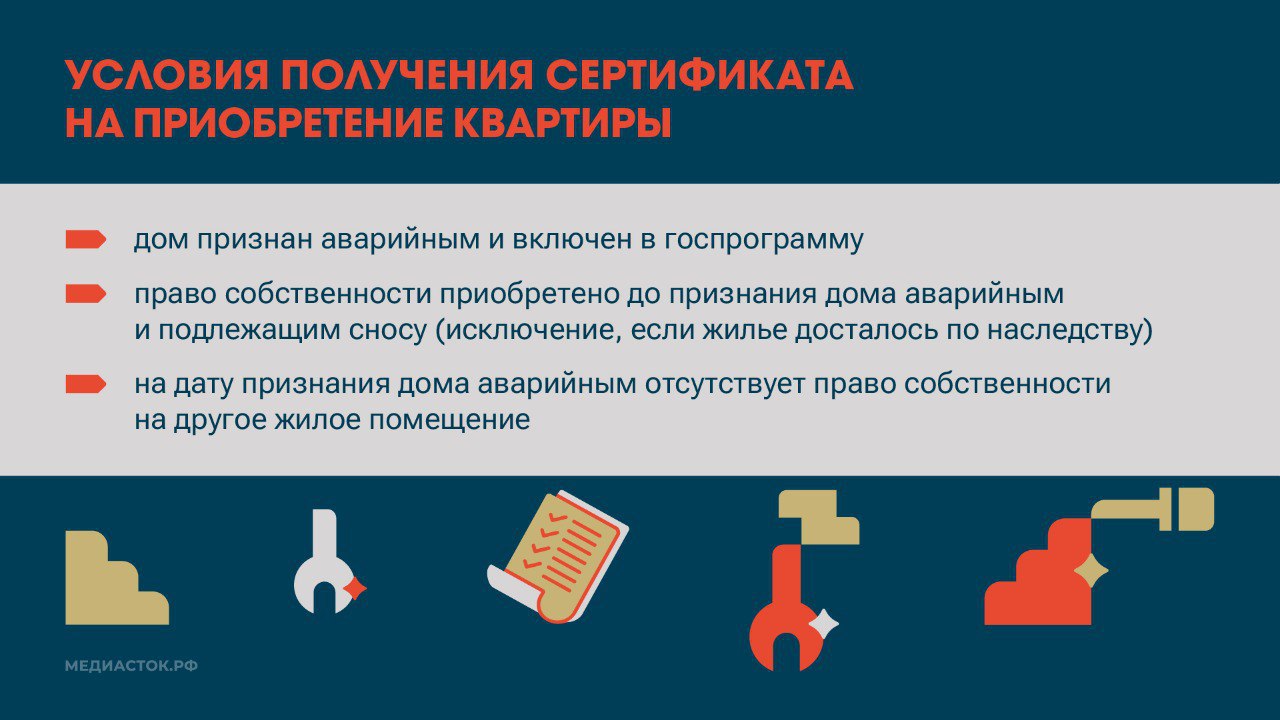 УСЛОВИЯ ПОЛУЧЕНИЯ СЕРТИФИКАТА НА ПРИОБРЕТЕНИЕ КВАРТИРЫ

дом признан аварийным и включен в госпрограмму

право собственности приобретено до признания дома аварийным и подлежащим сносу (исключение, если жилье досталось по наследству)

на дату признания дома аварийным отсутствует право собственности на другое жилое помещение

МЕДИАСТОК.РФ